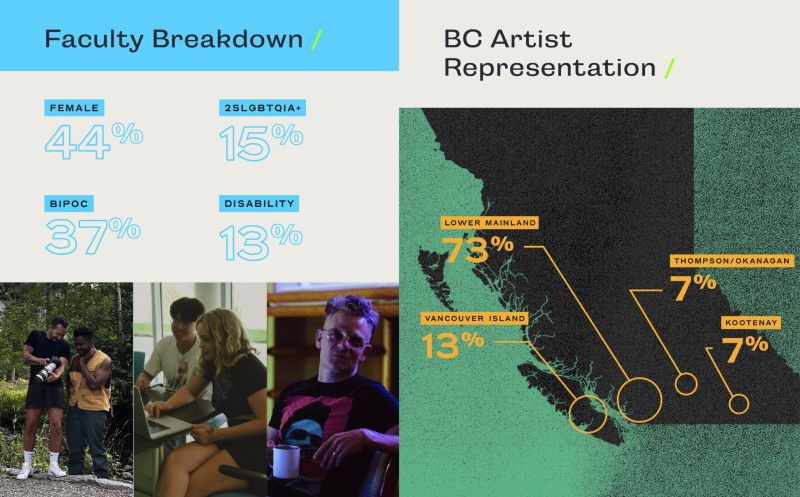 Faculty Breakdown /

FEMALE
44%

2SLGBTQIA+
15%

BIPOC
37%

DISABILITY
13%

BC Artist Representation /

LOWER MAINLAND
73%

THOMPSON/OKANAGAN
7%

VANCOUVER ISLAND
13%

KOOTENAY
7%